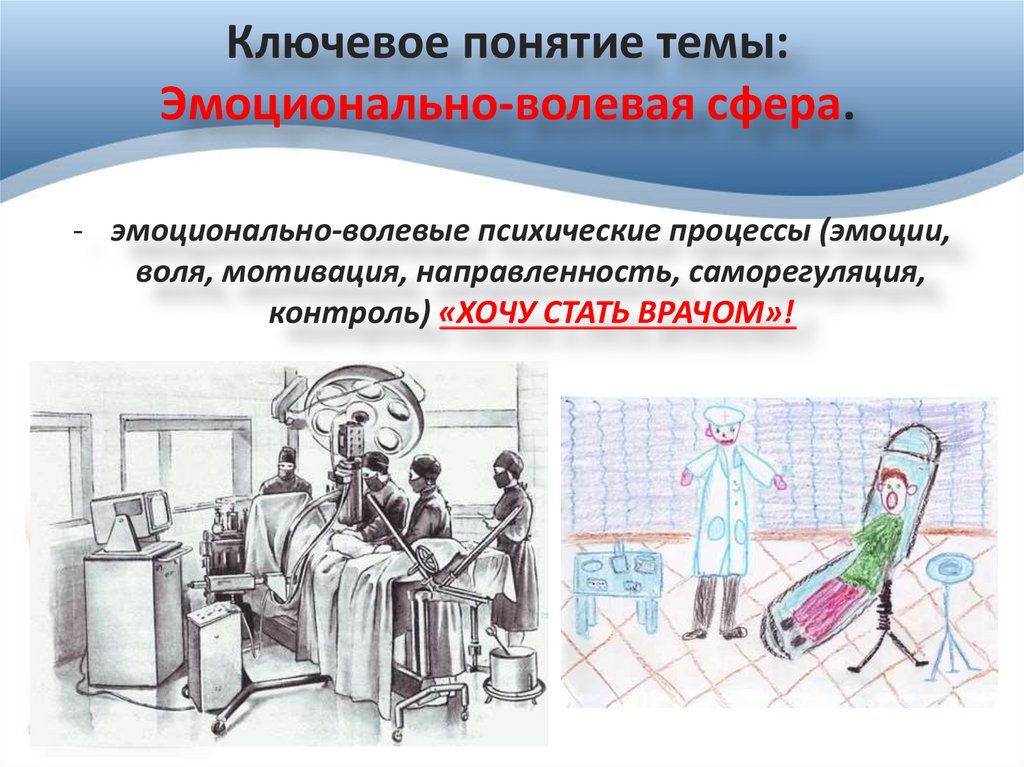 Ключевое понятие темы: Эмоционально-волевая сфера.

- эмоционально-волевые психические процессы (эмоции, воля, мотивация, направленность, саморегуляция, контроль) «ХОЧУ СТАТЬ ВРАЧОМ»!